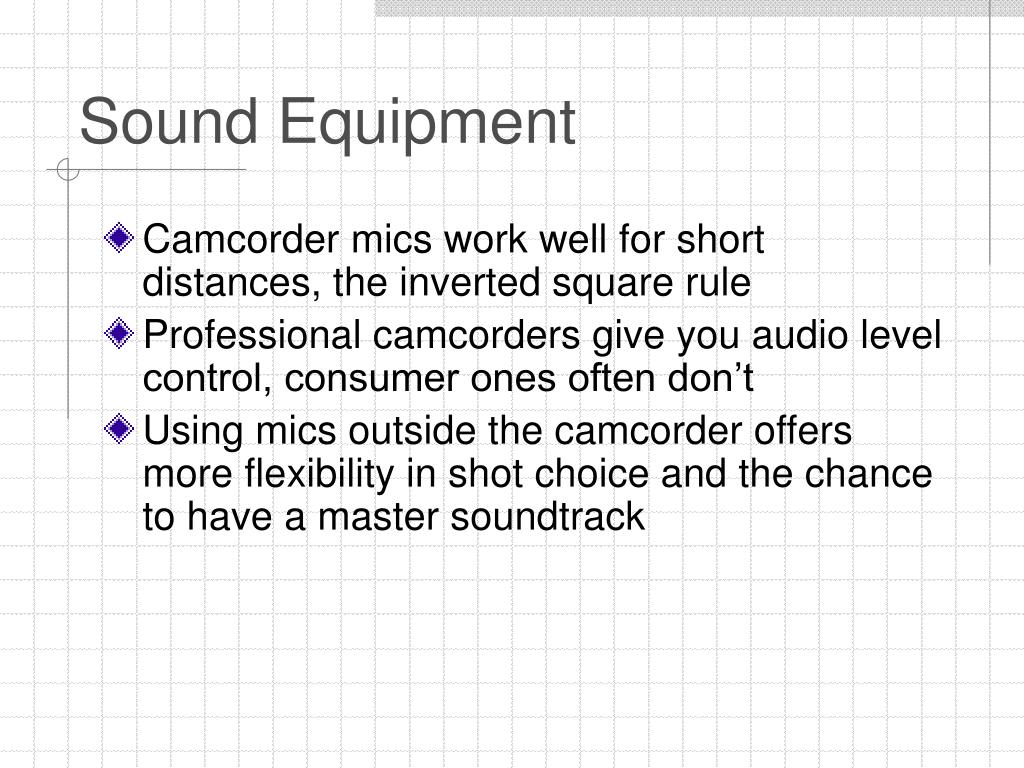 Sound Equipment

Camcorder mics work well for short distances, the inverted square rule

Professional camcorders give you audio level control, consumer ones often don’t

Using mics outside the camcorder offers more flexibility in shot choice and the chance to have a master soundtrack